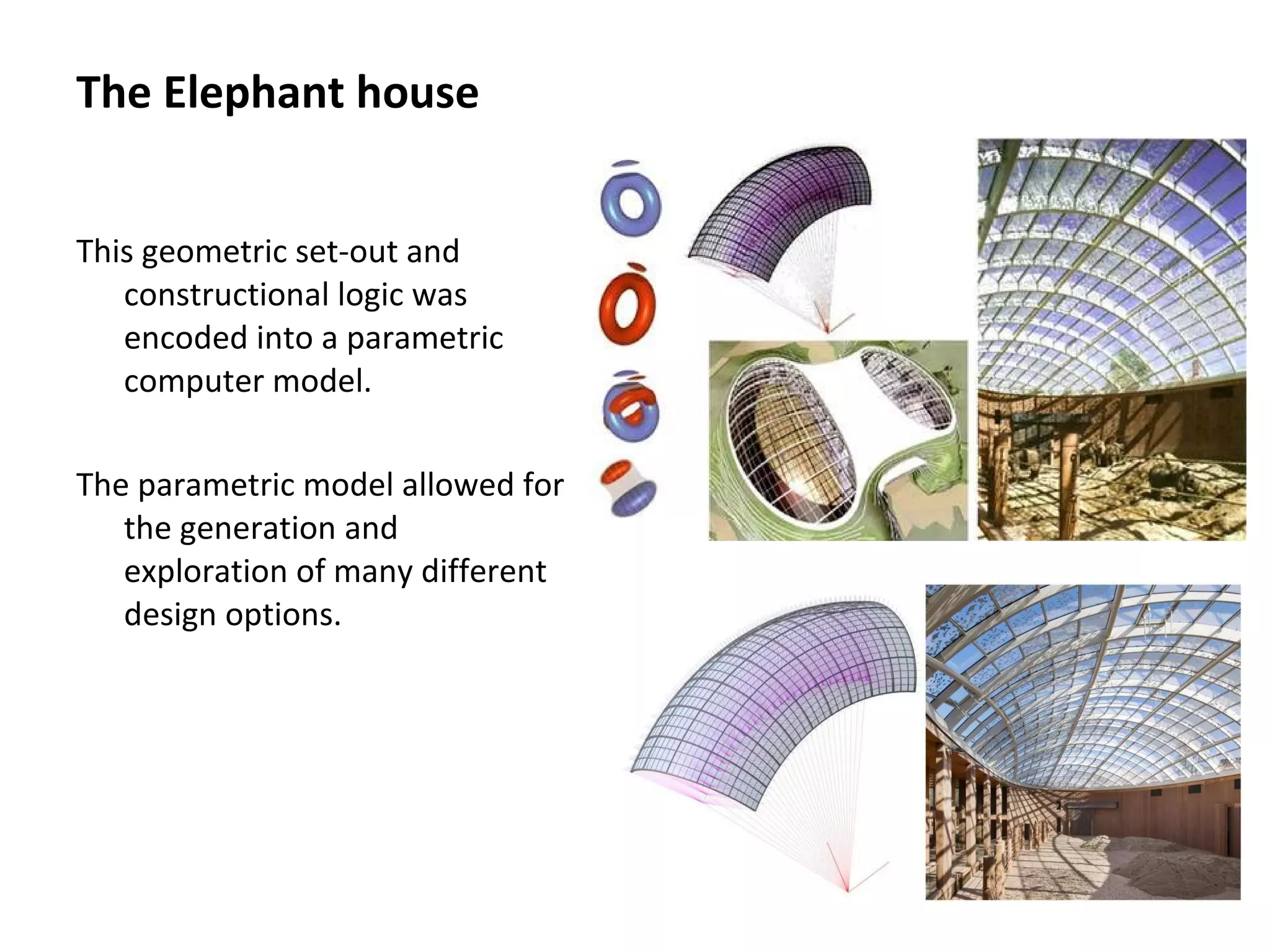 The Elephant house

This geometric set-out and constructional logic was encoded into a parametric computer model.

The parametric model allowed for the generation and exploration of many different design options.